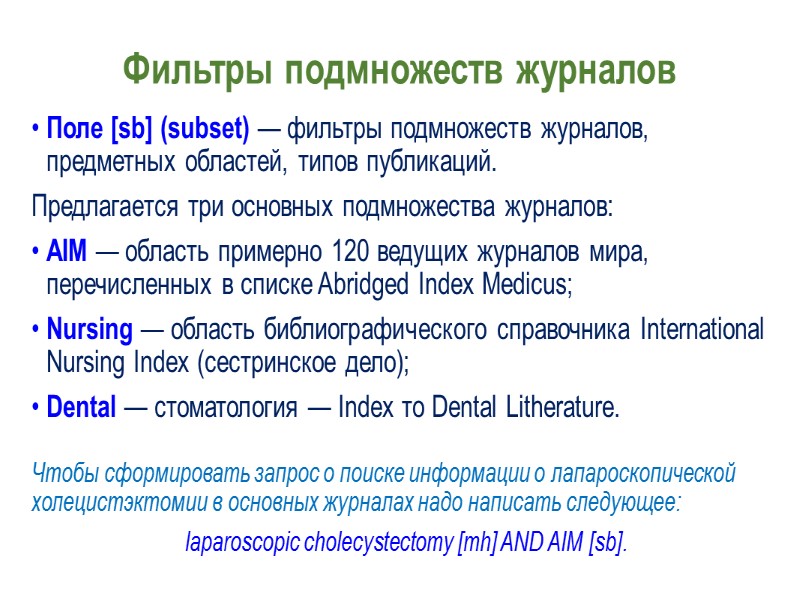 Фильтры подмножеств журналов

• Поле [sb] (subset) — фильтры подмножеств журналов, предметных областей, типов публикаций.

Предлагается три основных подмножества журналов:

• AIM — область примерно 120 ведущих журналов мира, перечисленных в списке Abridged Index Medicus;

• Nursing — область библиографического справочника International Nursing Index (сестринское дело);

• Dental — стоматология — Index то Dental Litherature.

Чтобы сформировать запрос о поиске информации о лапароскопической холецистэктомии в основных журналах надо написать следующее:

laparoscopic cholecystectomy [mh] AND AIM [sb].